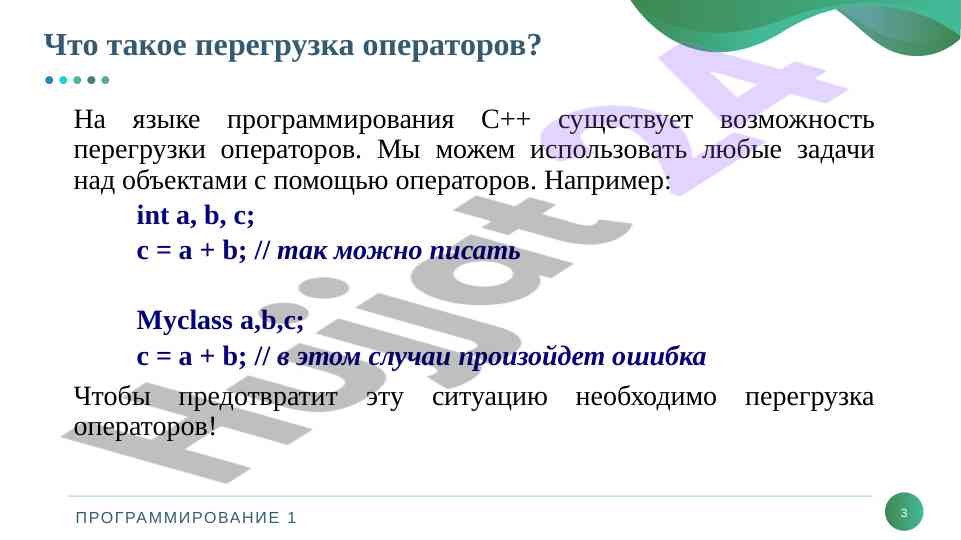 Что такое перегрузка операторов?

На языке программирования C++ существует возможность перегрузки операторов. Мы можем использовать любые задачи над объектами с помощью операторов. Например:

int a, b, c;
c = a + b; // так можно писать

Myclass a,b,c;
c = a + b; // в этом случаи произойдет ошибка

Чтобы предотвратит эту ситуацию необходимо перегрузка операторов!

Hujjat 24

ПРОГРАММИРОВАНИЕ 1

3